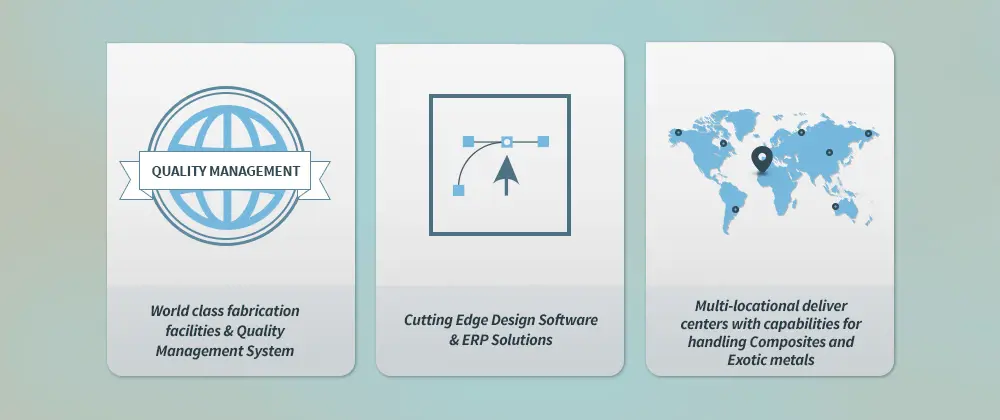 QUALITY MANAGEMENT

World class fabrication facilities & Quality Management System

Cutting Edge Design Software & ERP Solutions

Multi-locational deliver centers with capabilities for handling Composites and Exotic metals